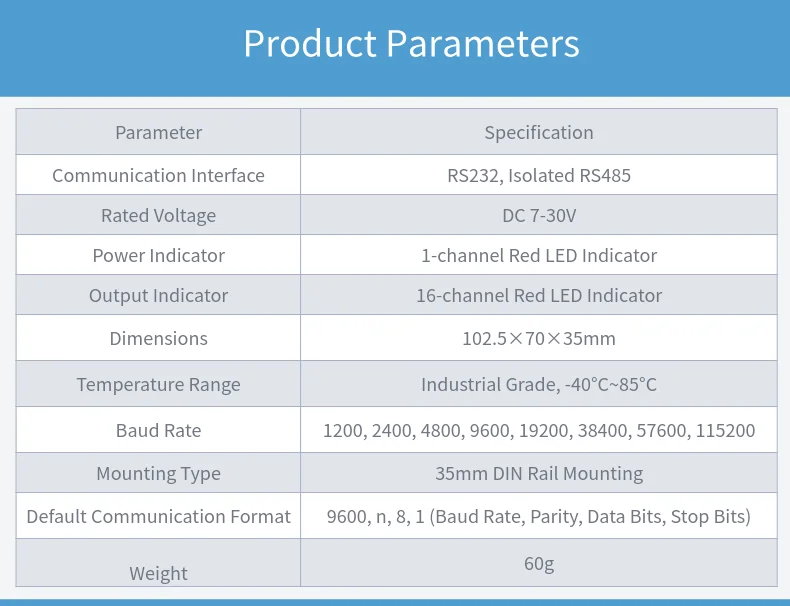 Product Parameters

| Parameter | Specification |
|---|---|
| Communication Interface | RS232, Isolated RS485 |
| Rated Voltage | DC 7-30V |
| Power Indicator | 1-channel Red LED Indicator |
| Output Indicator | 16-channel Red LED Indicator |
| Dimensions | 102.5×70×35mm |
| Temperature Range | Industrial Grade, -40°C~85°C |
| Baud Rate | 1200, 2400, 4800, 9600, 19200, 38400, 57600, 115200 |
| Mounting Type | 35mm DIN Rail Mounting |
| Default Communication Format | 9600, n, 8, 1 (Baud Rate, Parity, Data Bits, Stop Bits) |
| Weight | 60g |